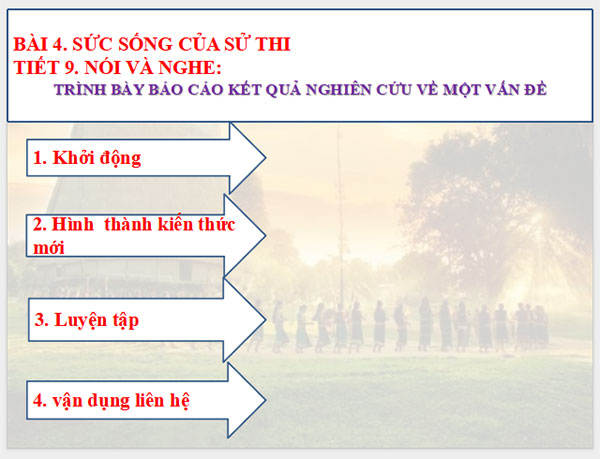 BÀI 4. SỨC SỐNG CỦA SỬ THI
TIẾT 9. NÓI VÀ NGHE:
TRÌNH BÀY BÁO CÁO KẾT QUẢ NGHIÊN CỨU VỀ MỘT VẤN ĐỀ

1. Khởi động

2. Hình  thành kiến thức mới

3. Luyện tập

4. vận dụng liên hệ